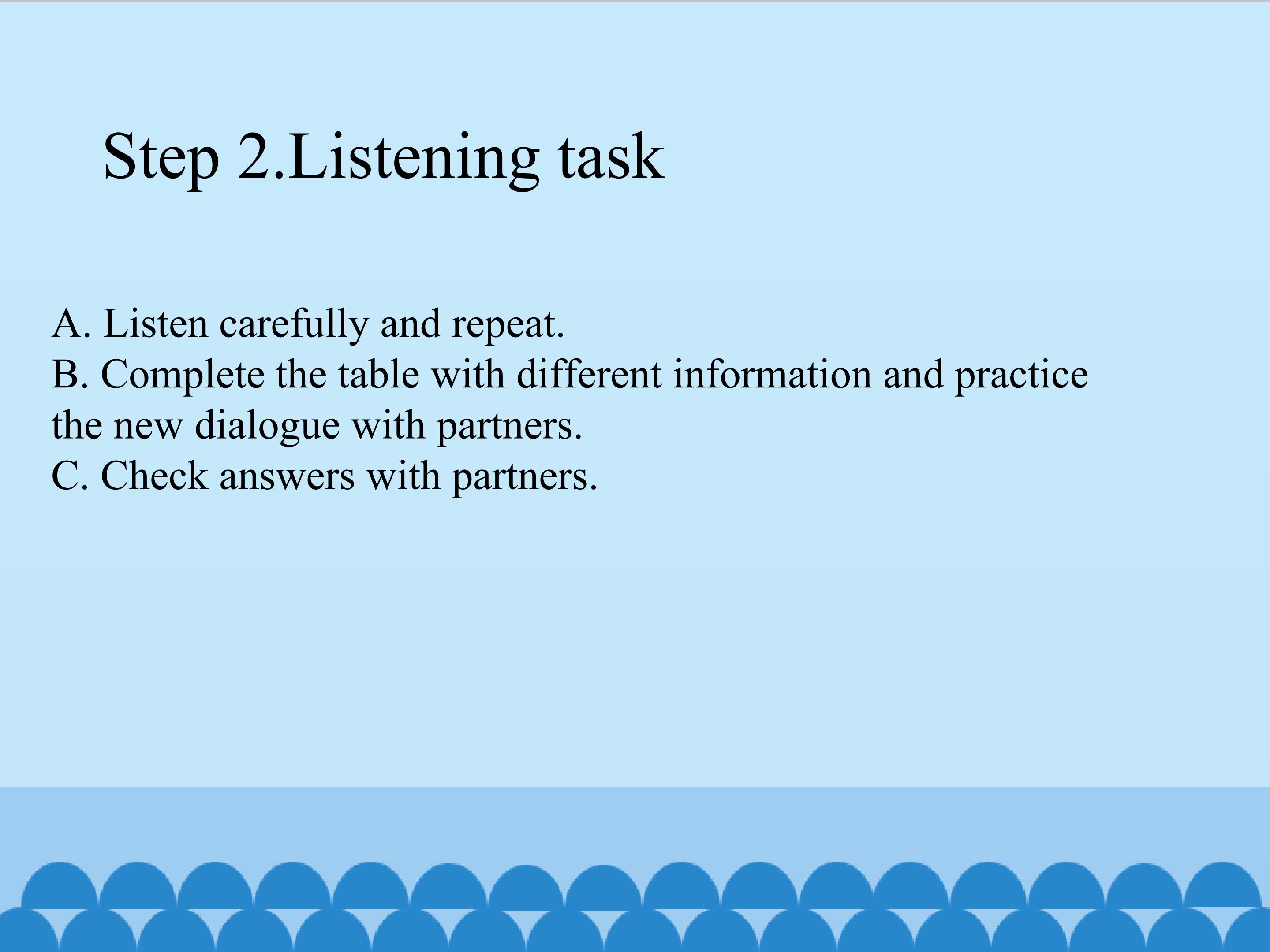 Step 2.Listening task

A. Listen carefully and repeat.
B. Complete the table with different information and practice the new dialogue with partners.
C. Check answers with partners.